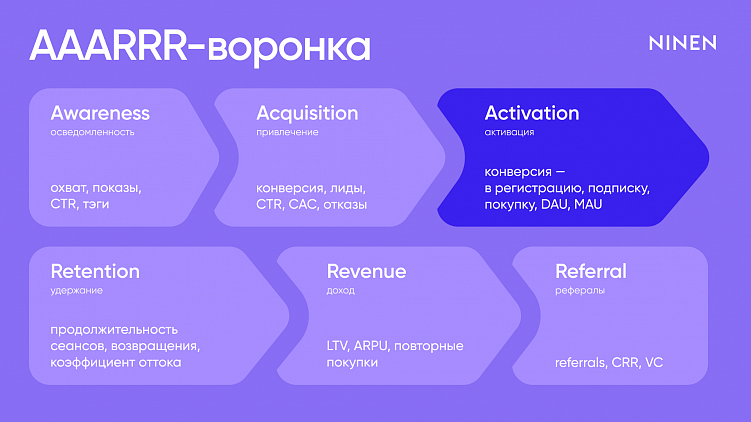 AAARRR-воронка

NINEN

Awareness
осведомленность

охват, показы, CTR, тэги

Acquisition
привлечение

конверсия, лиды, CTR, CAC, отказы

Activation
активация

конверсия — в регистрацию, подписку, покупку, DAU, MAU

Retention
удержание

продолжительность сеансов, возвращения, коэффициент оттока

Revenue
доход

LTV, ARPU, повторные покупки

Referral
рефералы

referrals, CRR, VC